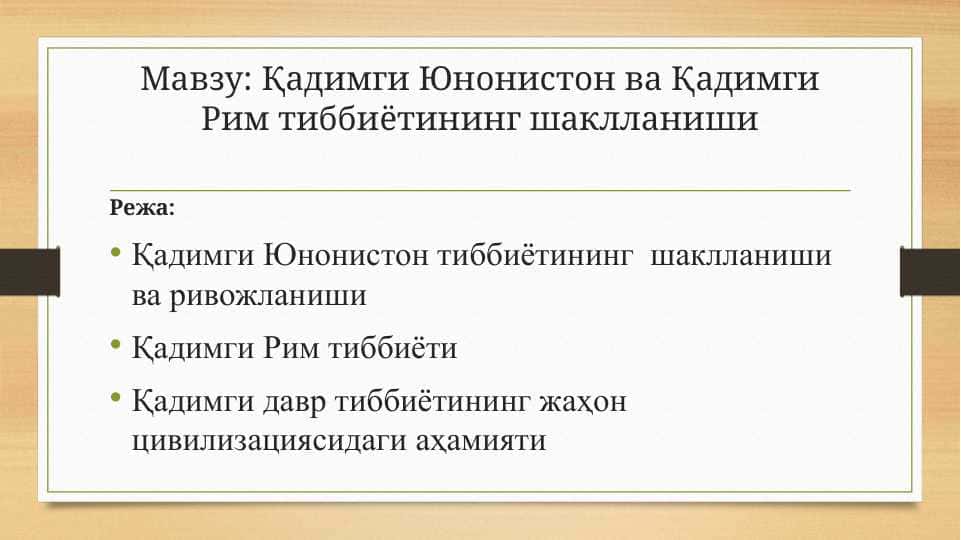 Мавзу: Қадимги Юнонистон ва Қадимги Рим тиббиётининг шаклланиши

Режа:

• Қадимги Юнонистон тиббиётининг шаклланиши ва ривожланиши

• Қадимги Рим тиббиёти

• Қадимги давр тиббиётининг жаҳон цивилизациясидаги аҳамияти